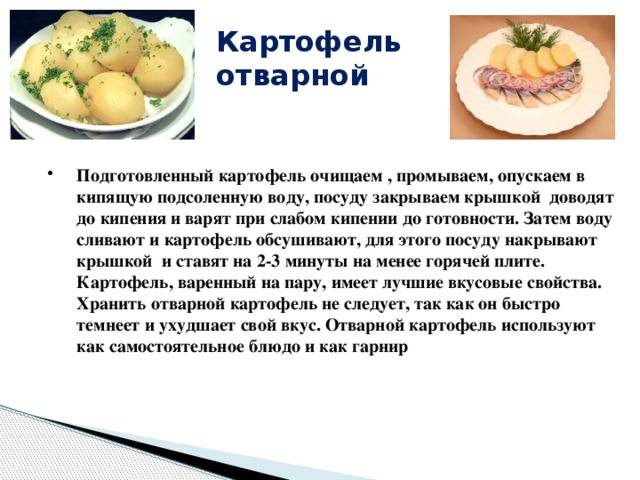 Картофель отварной

• Подготовленный картофель очищаем , промываем, опускаем в кипящую подсоленную воду, посуду закрываем крышкой доводят до кипения и варят при слабом кипении до готовности. Затем воду сливают и картофель обсушивают, для этого посуду накрывают крышкой и ставят на 2-3 минуты на менее горячей плите. Картофель, варенный на пару, имеет лучшие вкусовые свойства. Хранить отварной картофель не следует, так как он быстро темнеет и ухудшает свой вкус. Отварной картофель используют как самостоятельное блюдо и как гарнир